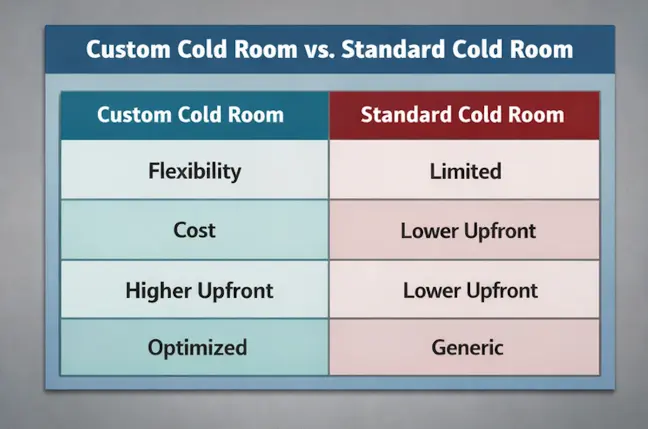 Custom Cold Room vs. Standard Cold Room

| Custom Cold Room | Standard Cold Room |
|---|---|
| Flexibility | Limited |
| Cost | Lower Upfront |
| Higher Upfront | Lower Upfront |
| Optimized | Generic |